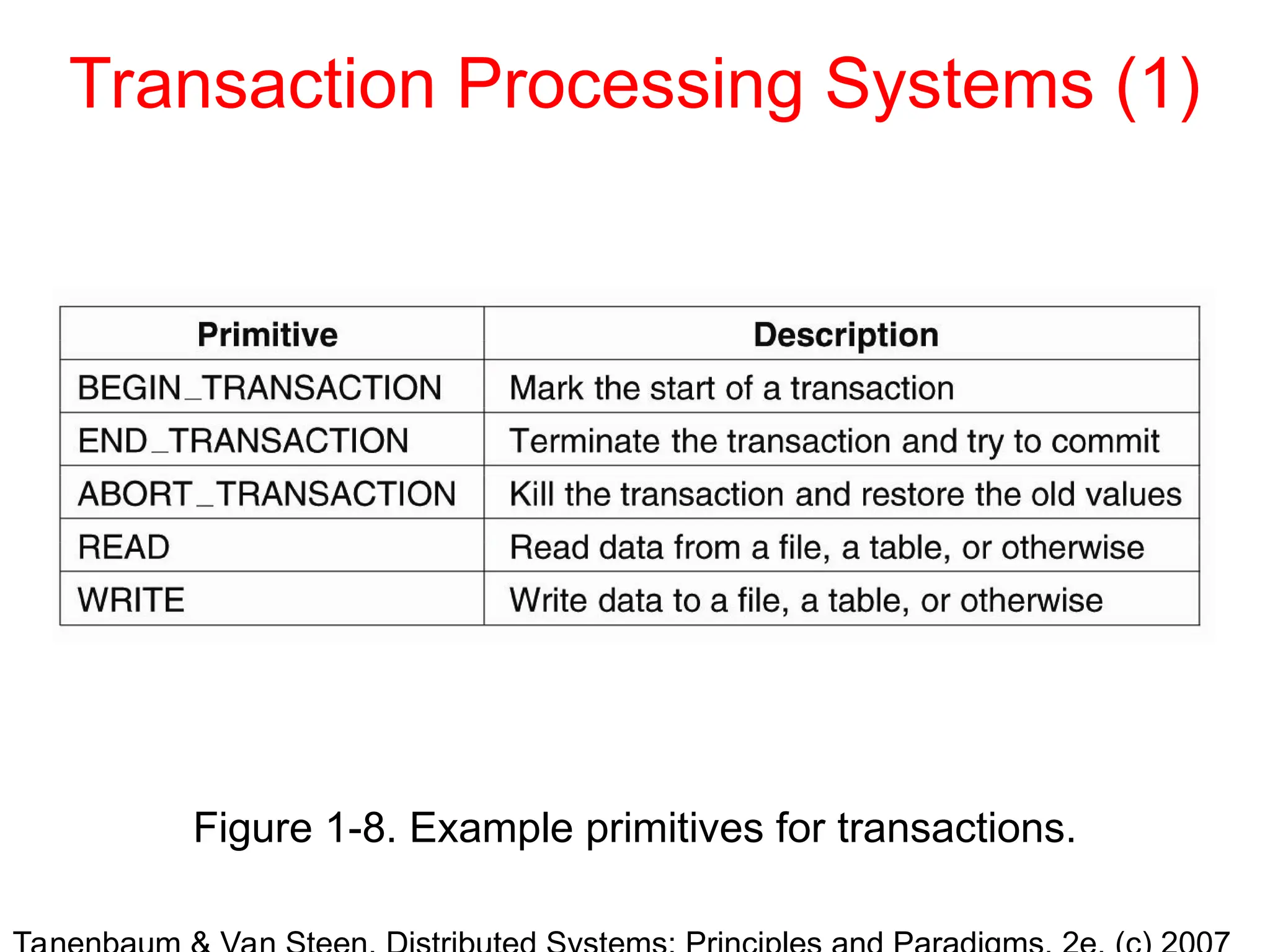 Transaction Processing Systems (1)

| Primitive | Description |
|---|---|
| BEGIN_TRANSACTION | Mark the start of a transaction |
| END_TRANSACTION | Terminate the transaction and try to commit |
| ABORT_TRANSACTION | Kill the transaction and restore the old values |
| READ | Read data from a file, a table, or otherwise |
| WRITE | Write data to a file, a table, or otherwise |

Figure 1-8. Example primitives for transactions.

Tanenbaum & Van Steen, Distributed Systems: Principles and Paradigms, 2e, (c) 2007